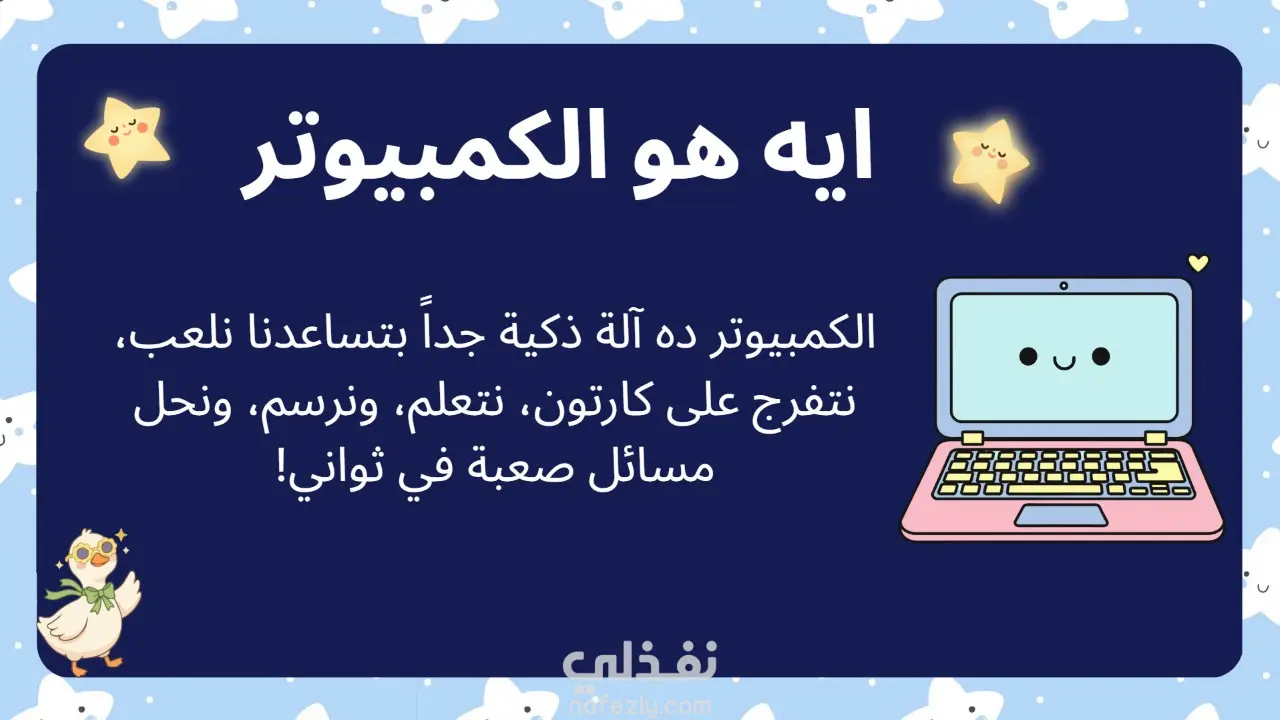 ايه هو الكمبيوتر

الكمبيوتر ده آلة ذكية جداً بتساعدنا نلعب، نتفرج على كارتون، نتعلم، ونرسم، ونحل مسائل صعبة في ثواني!

نفذلي
nafezly.com